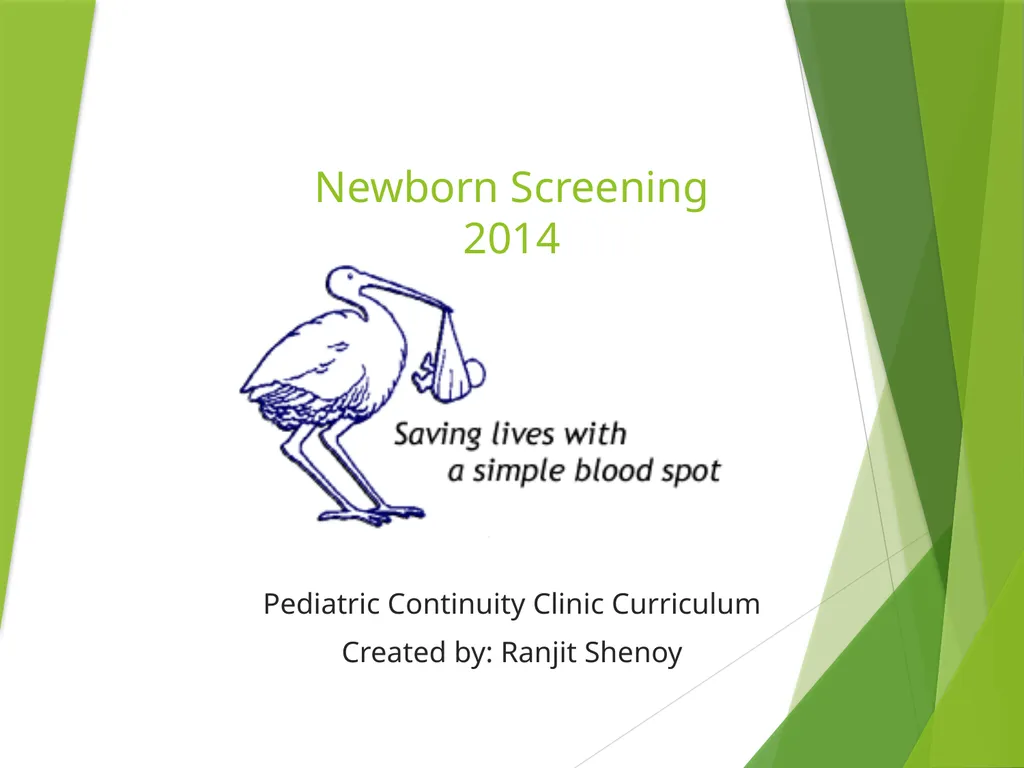 Newborn Screening 2014

Saving lives with
a simple blood spot

Pediatric Continuity Clinic Curriculum

Created by: Ranjit Shenoy